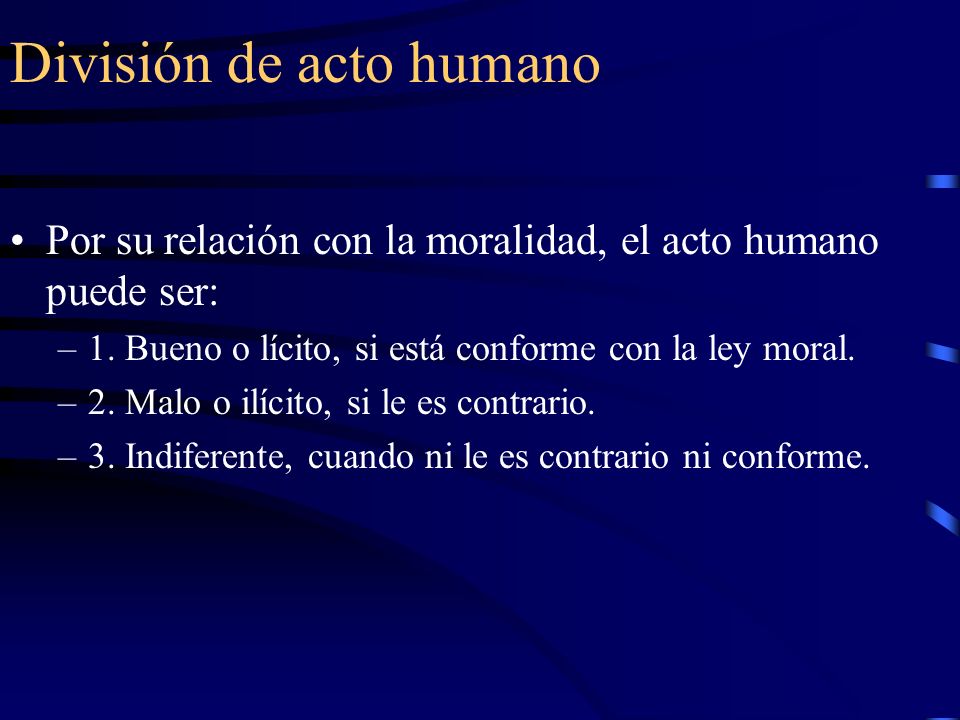 División de acto humano

• Por su relación con la moralidad, el acto humano puede ser:
– 1. Bueno o lícito, si está conforme con la ley moral.
– 2. Malo o ilícito, si le es contrario.
– 3. Indiferente, cuando ni le es contrario ni conforme.